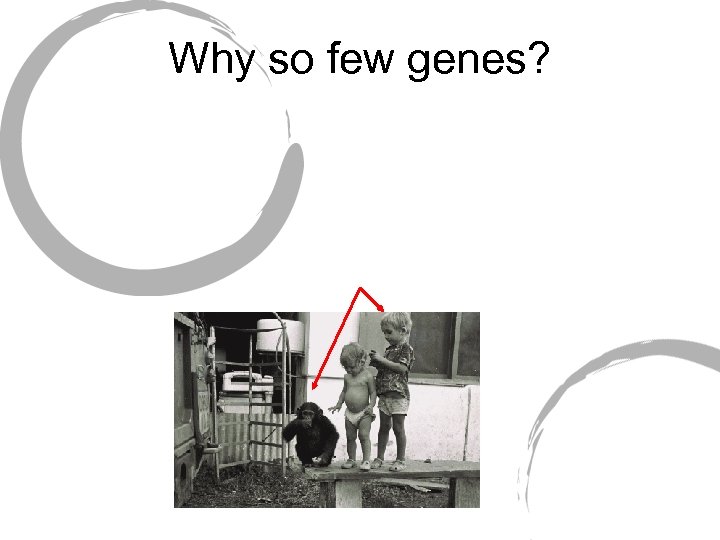 Why so few genes?